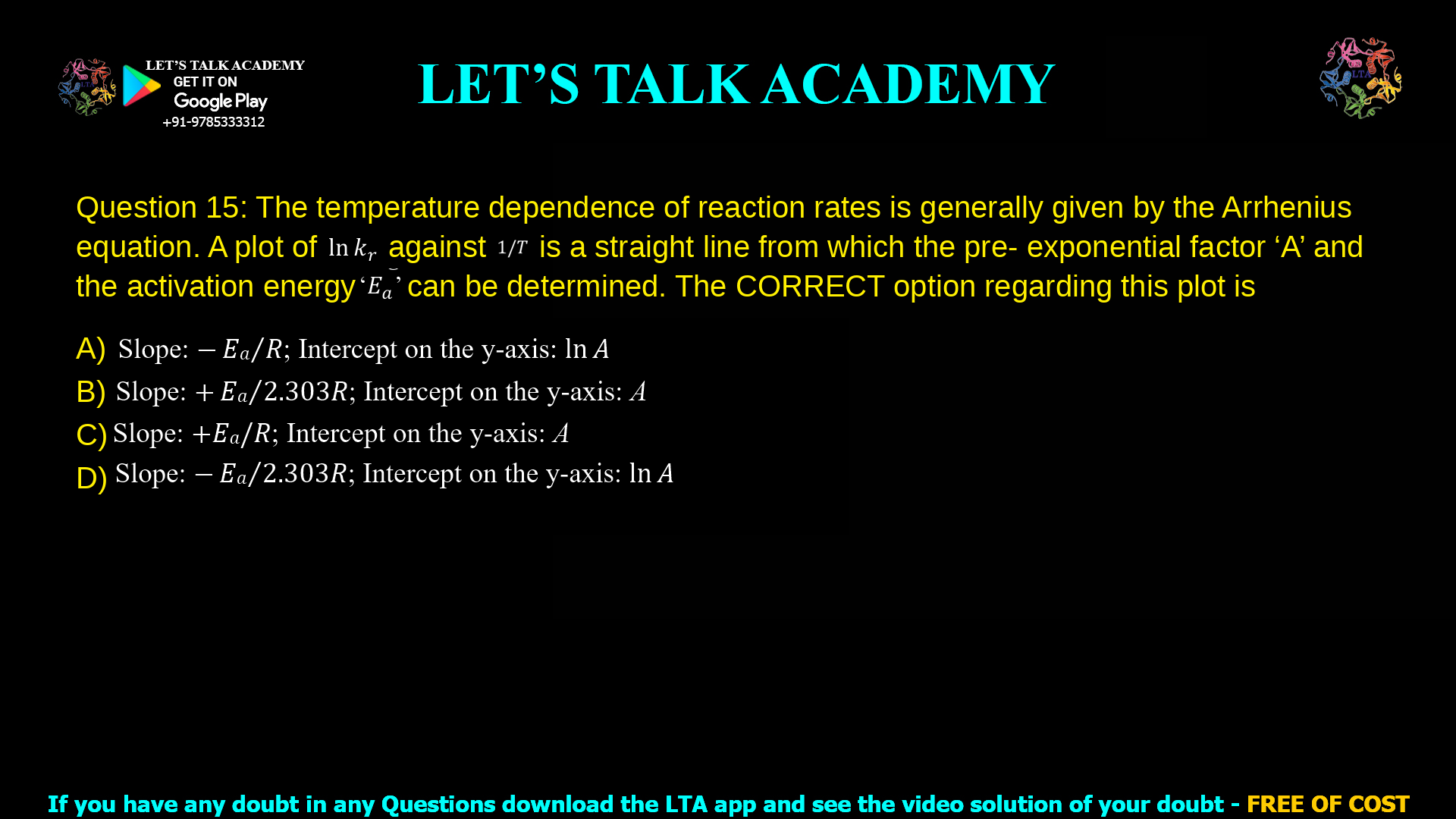 LET'S TALK ACADEMY
GET IT ON
Google Play
+91-9785333312

LET'S TALK ACADEMY

LTA

Question 15: The temperature dependence of reaction rates is generally given by the Arrhenius equation. A plot of $\ln k_r$ against $1/T$ is a straight line from which the pre- exponential factor 'A' and the activation energy '$E_a$' can be determined. The CORRECT option regarding this plot is

A) Slope: $-E_a/R$; Intercept on the y-axis: $\ln A$

B) Slope: $+E_a/2.303R$; Intercept on the y-axis: $A$

C) Slope: $+E_a/R$; Intercept on the y-axis: $A$

D) Slope: $-E_a/2.303R$; Intercept on the y-axis: $\ln A$

If you have any doubt in any Questions download the LTA app and see the video solution of your doubt - FREE OF COST